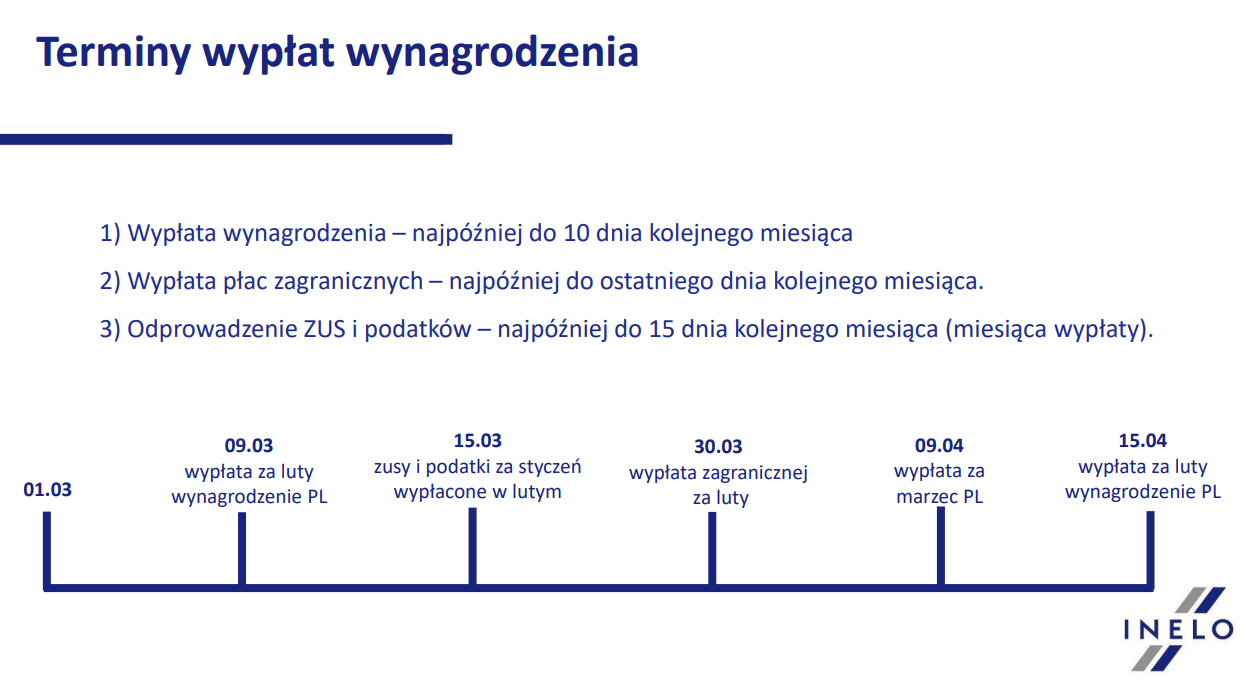 Terminy wypłat wynagrodzenia

1) Wypłata wynagrodzenia – najpóźniej do 10 dnia kolejnego miesiąca

2) Wypłata płac zagranicznych – najpóźniej do ostatniego dnia kolejnego miesiąca.

3) Odprowadzenie ZUS i podatków – najpóźniej do 15 dnia kolejnego miesiąca (miesiąca wypłaty).

01.03

09.03
wypłata za luty
wynagrodzenie PL

15.03
zusy i podatki za styczeń
wypłacone w lutym

30.03
wypłata zagranicznej
za luty

09.04
wypłata za
marzec PL

15.04
wypłata za luty
wynagrodzenie PL

INELO